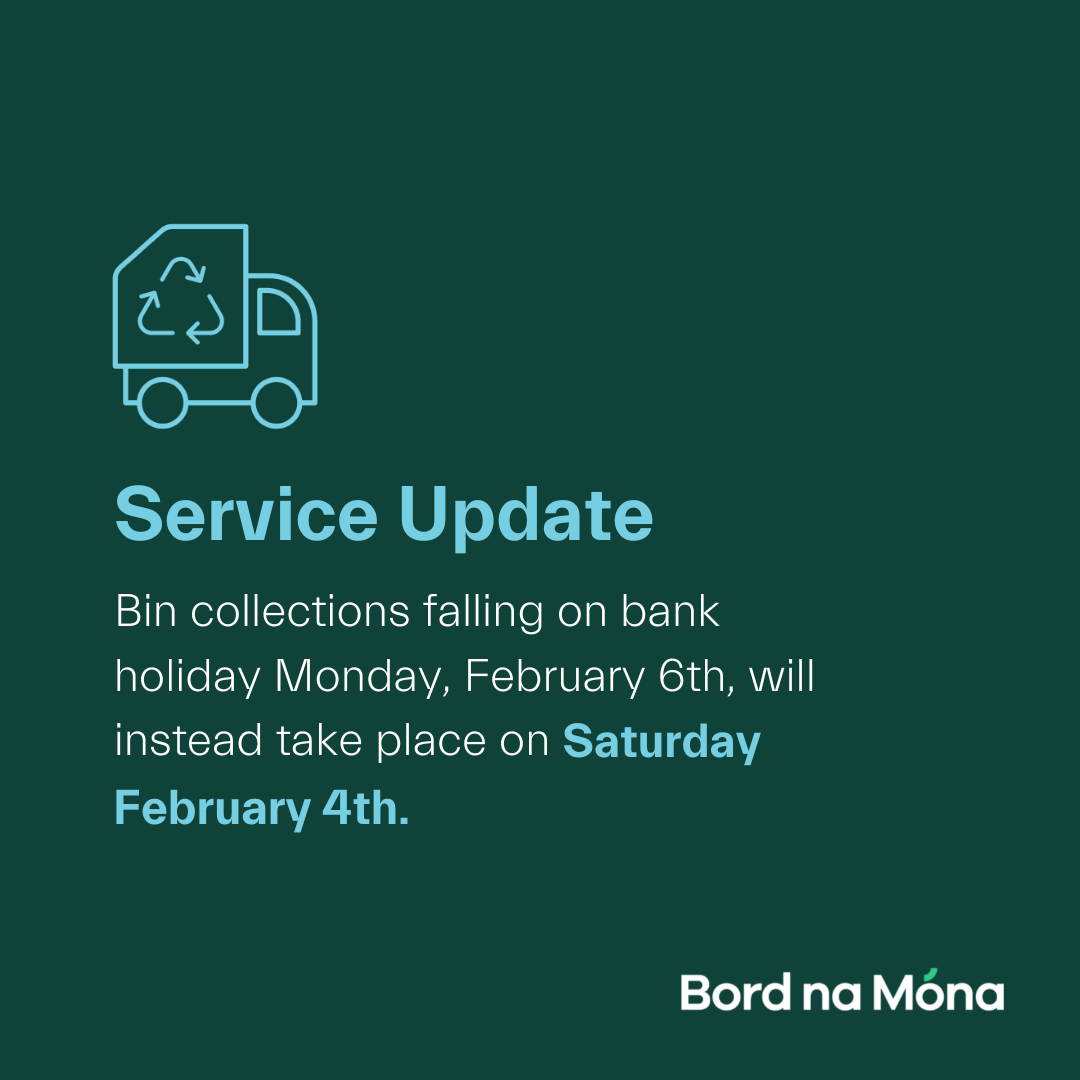 Service Update

Bin collections falling on bank holiday Monday, February 6th, will instead take place on Saturday February 4th.

Bord na Móna